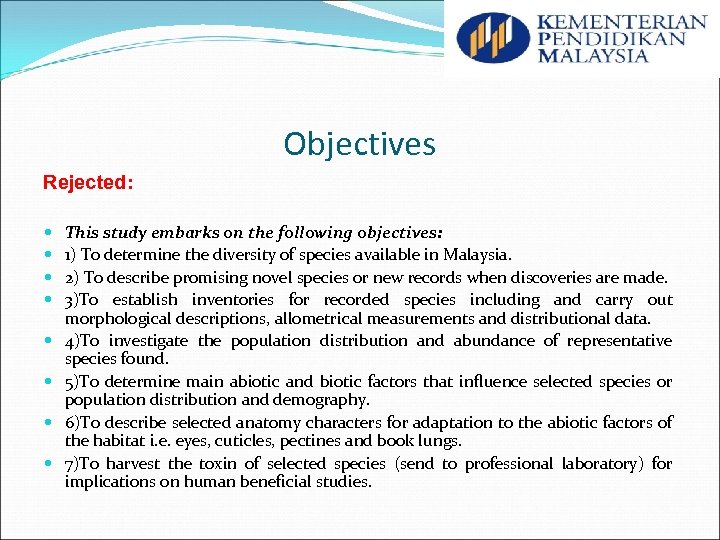 KEMENTERIAN PENDIDIKAN MALAYSIA

Objectives

Rejected:

- This study embarks on the following objectives:
- 1) To determine the diversity of species available in Malaysia.
- 2) To describe promising novel species or new records when discoveries are made.
- 3)To establish inventories for recorded species including and carry out morphological descriptions, allometrical measurements and distributional data.
- 4)To investigate the population distribution and abundance of representative species found.
- 5)To determine main abiotic and biotic factors that influence selected species or population distribution and demography.
- 6)To describe selected anatomy characters for adaptation to the abiotic factors of the habitat i.e. eyes, cuticles, pectines and book lungs.
- 7)To harvest the toxin of selected species (send to professional laboratory) for implications on human beneficial studies.